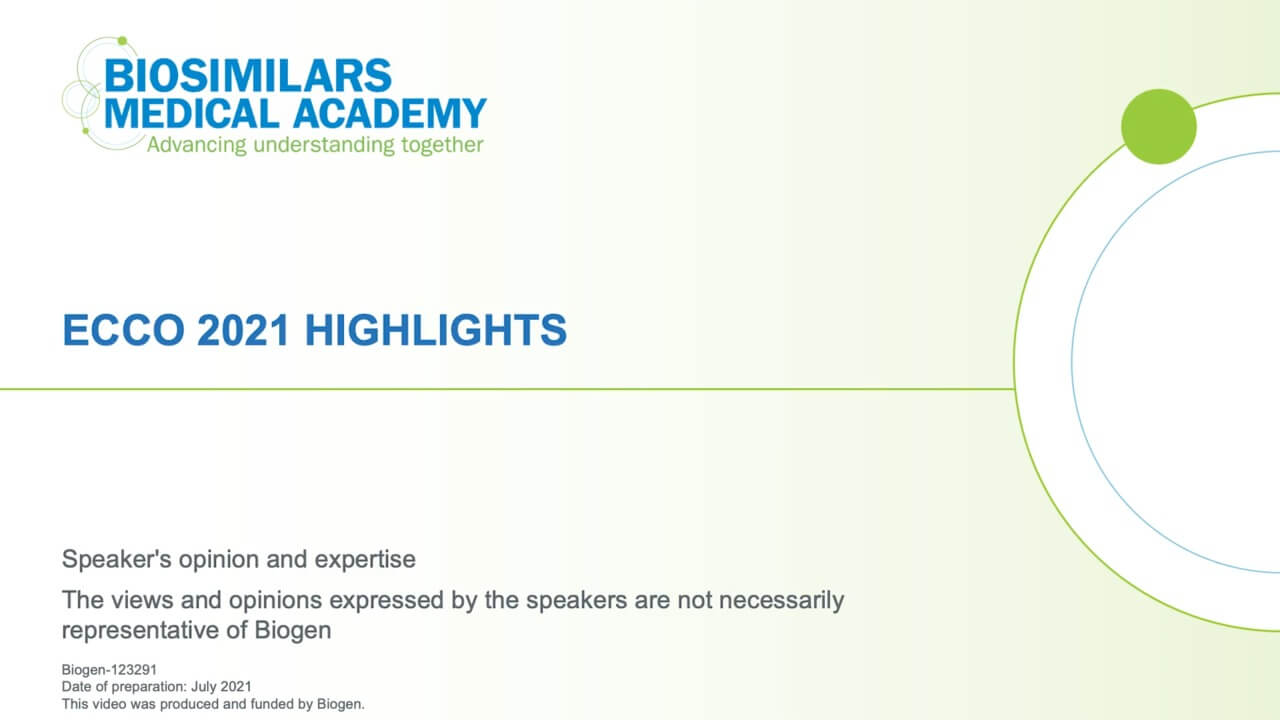 BIOSIMILARS
MEDICAL ACADEMY
Advancing understanding together

ECCO 2021 HIGHLIGHTS

Speaker's opinion and expertise

The views and opinions expressed by the speakers are not necessarily representative of Biogen

Biogen-123291
Date of preparation: July 2021
This video was produced and funded by Biogen.